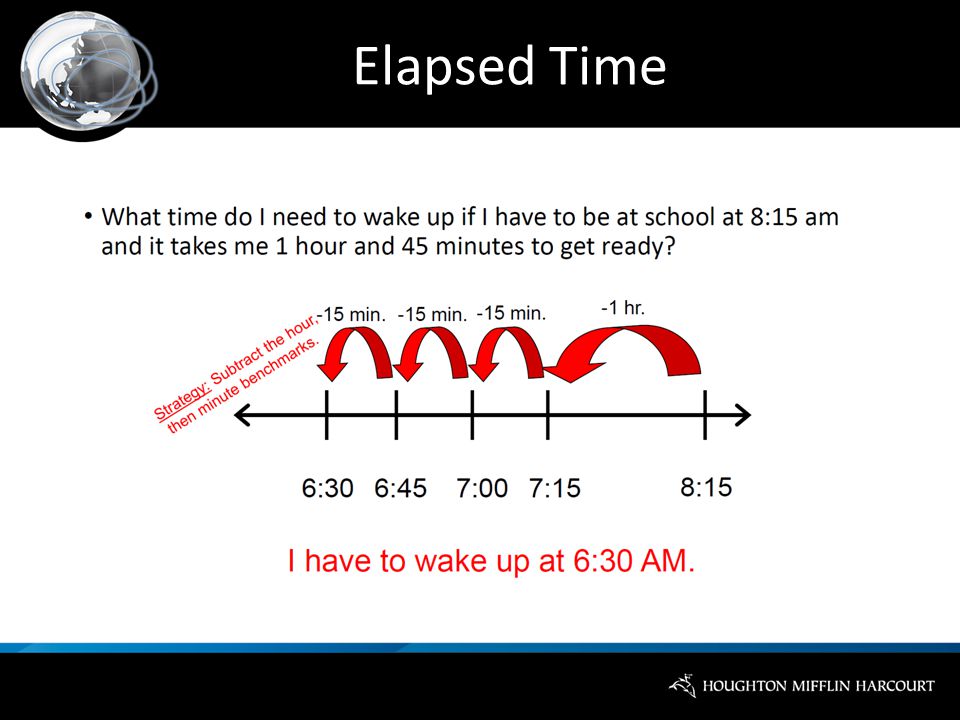 Elapsed Time

• What time do I need to wake up if I have to be at school at 8:15 am and it takes me 1 hour and 45 minutes to get ready?

Strategy: Subtract the hour, then minute benchmarks.

-15 min. -15 min. -15 min. -1 hr.

6:30 6:45 7:00 7:15 8:15

I have to wake up at 6:30 AM.

HOUGHTON MIFFLIN HARCOURT